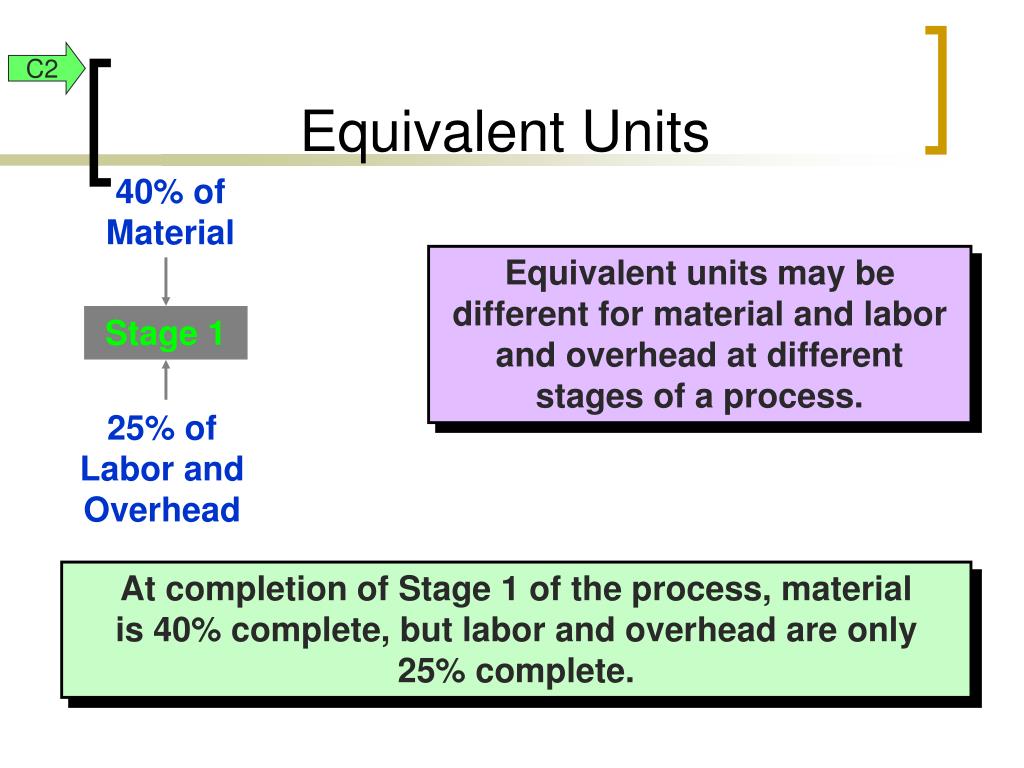 C2

Equivalent Units

40% of Material

Stage 1

25% of Labor and Overhead

Equivalent units may be different for material and labor and overhead at different stages of a process.

At completion of Stage 1 of the process, material is 40% complete, but labor and overhead are only 25% complete.